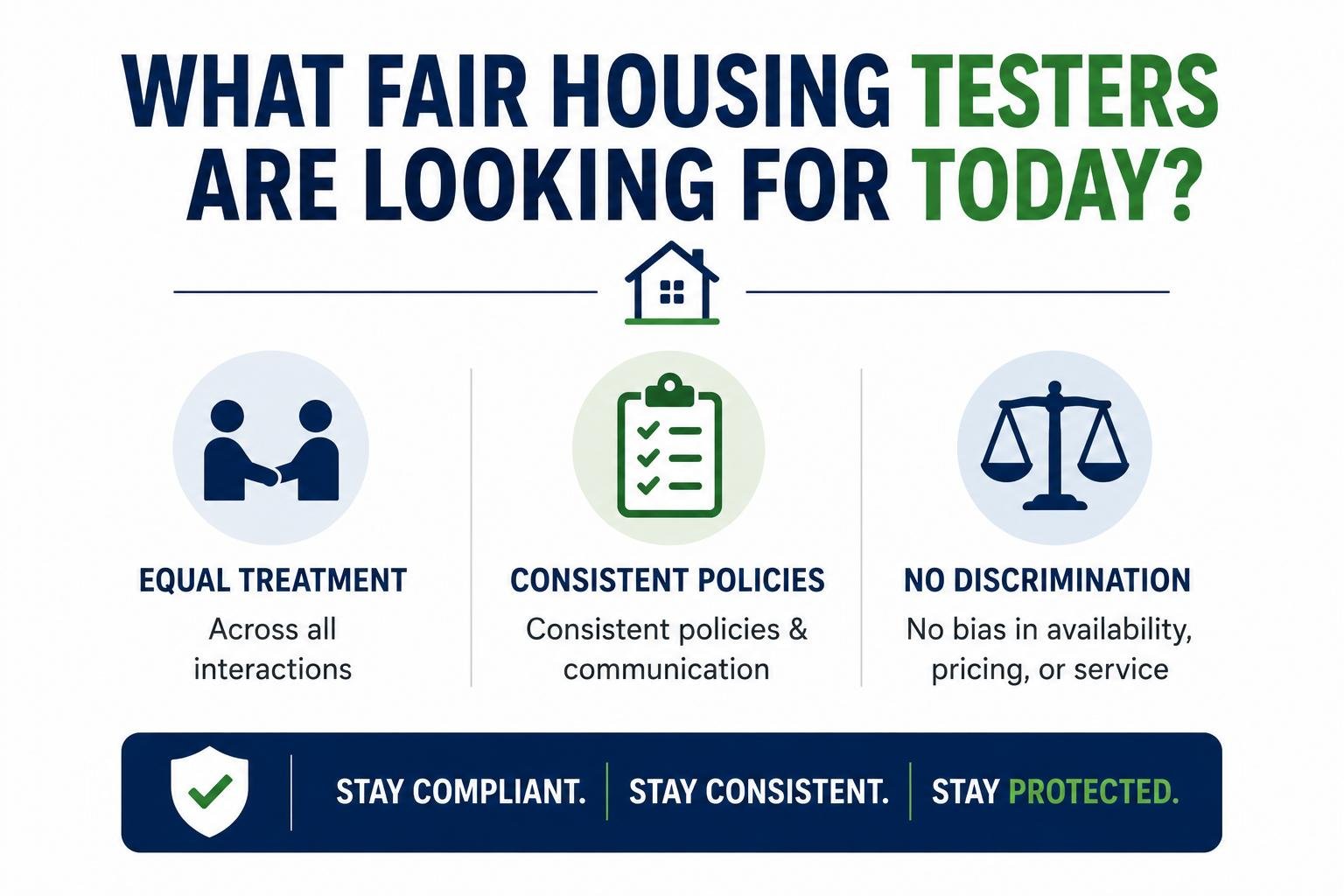 WHAT FAIR HOUSING TESTERS ARE LOOKING FOR TODAY?

EQUAL TREATMENT
Across all interactions

CONSISTENT POLICIES
Consistent policies & communication

NO DISCRIMINATION
No bias in availability, pricing, or service

STAY COMPLIANT. STAY CONSISTENT. STAY PROTECTED.